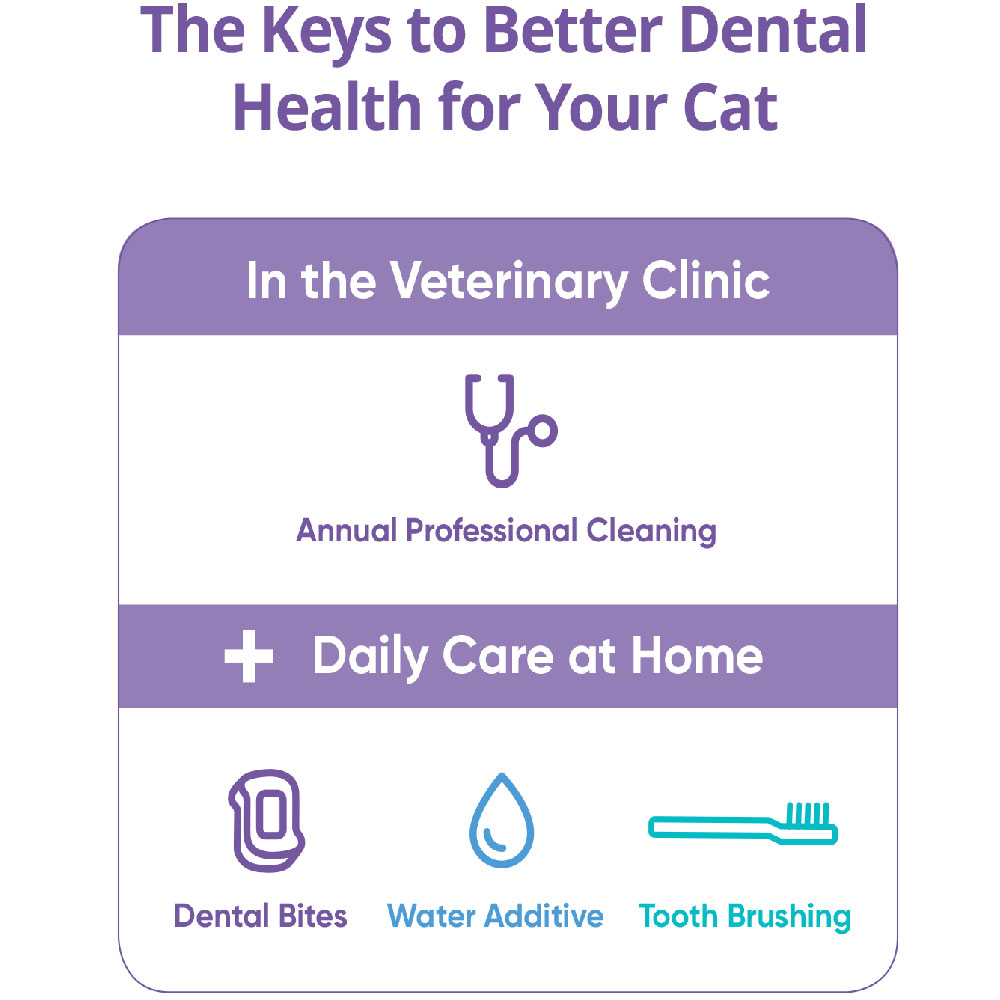 The Keys to Better Dental Health for Your Cat

In the Veterinary Clinic

Annual Professional Cleaning

+ Daily Care at Home

Dental Bites

Water Additive

Tooth Brushing